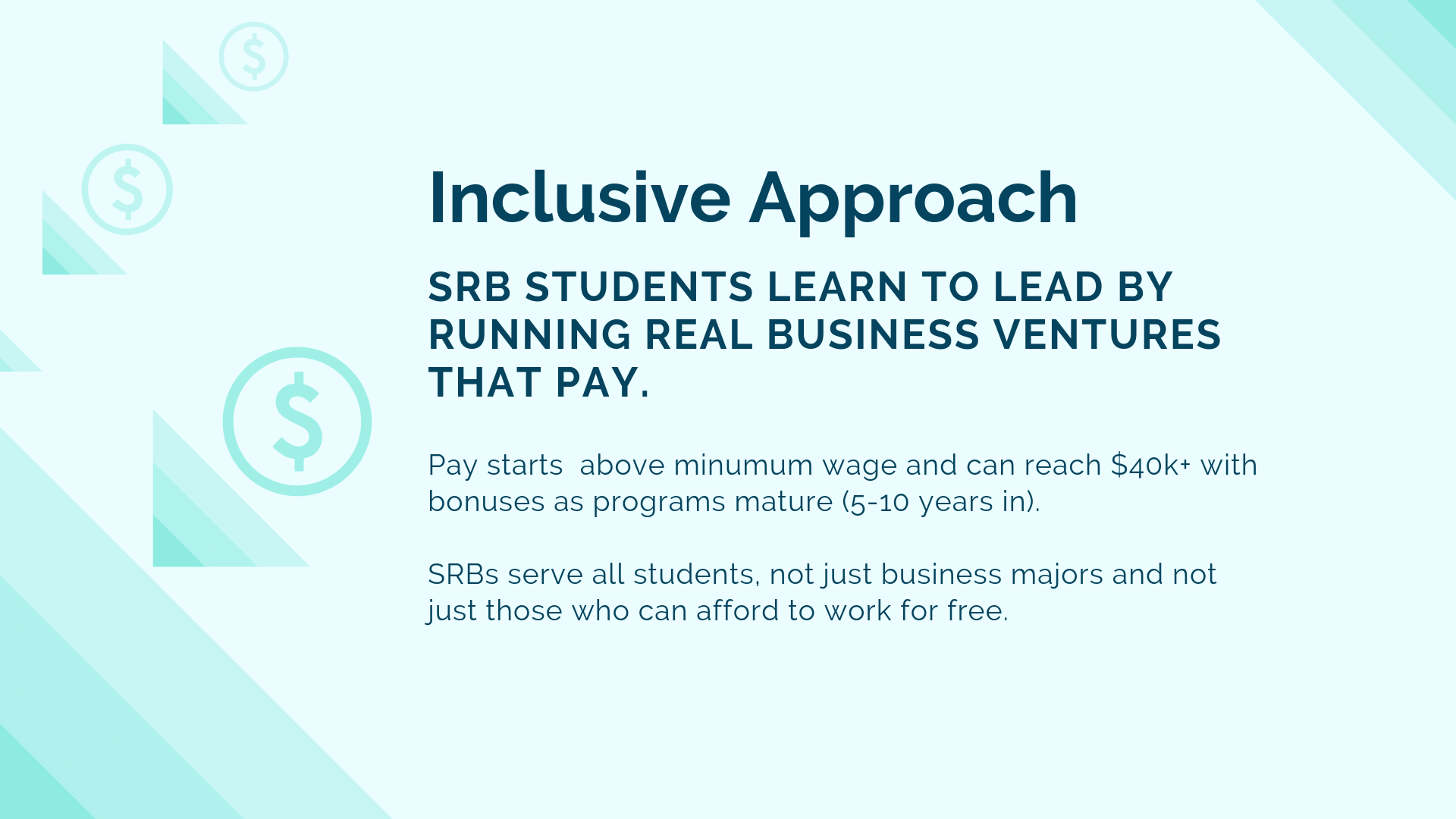 Inclusive Approach

SRB STUDENTS LEARN TO LEAD BY RUNNING REAL BUSINESS VENTURES THAT PAY.

Pay starts above minumum wage and can reach \$40k+ with bonuses as programs mature (5-10 years in).

SRBs serve all students, not just business majors and not just those who can afford to work for free.